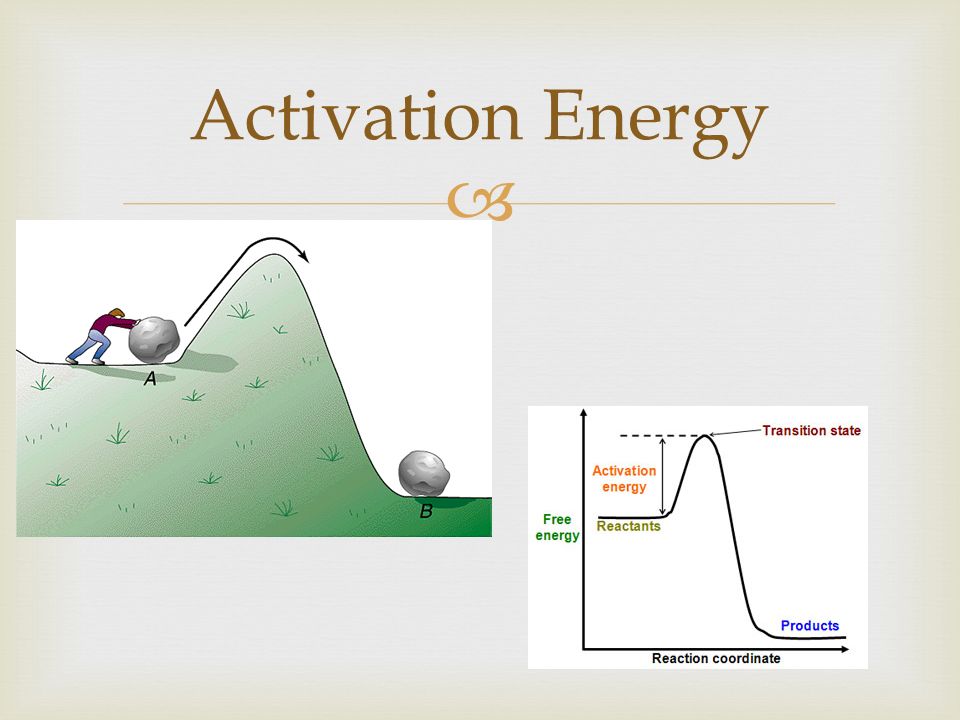 Activation Energy

A

B

Transition state

Activation energy

Free energy

Reactants

Products

Reaction coordinate